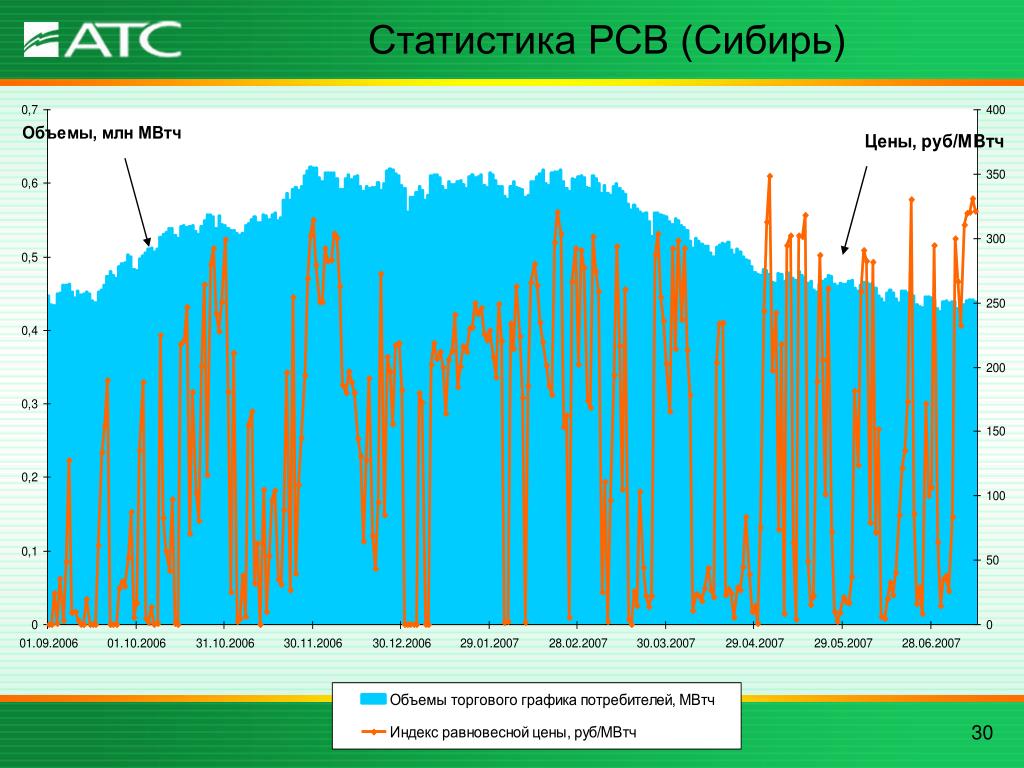 АТС

Статистика РСВ (Сибирь)

Объемы, млн МВтч

Цены, руб/МВтч

0,7
0,6
0,5
0,4
0,3
0,2
0,1
0

400
350
300
250
200
150
100
50
0

01.09.2006 01.10.2006 31.10.2006 30.11.2006 30.12.2006 29.01.2007 28.02.2007 30.03.2007 29.04.2007 29.05.2007 28.06.2007

Объемы торгового графика потребителей, МВтч

Индекс равновесной цены, руб/МВтч

30